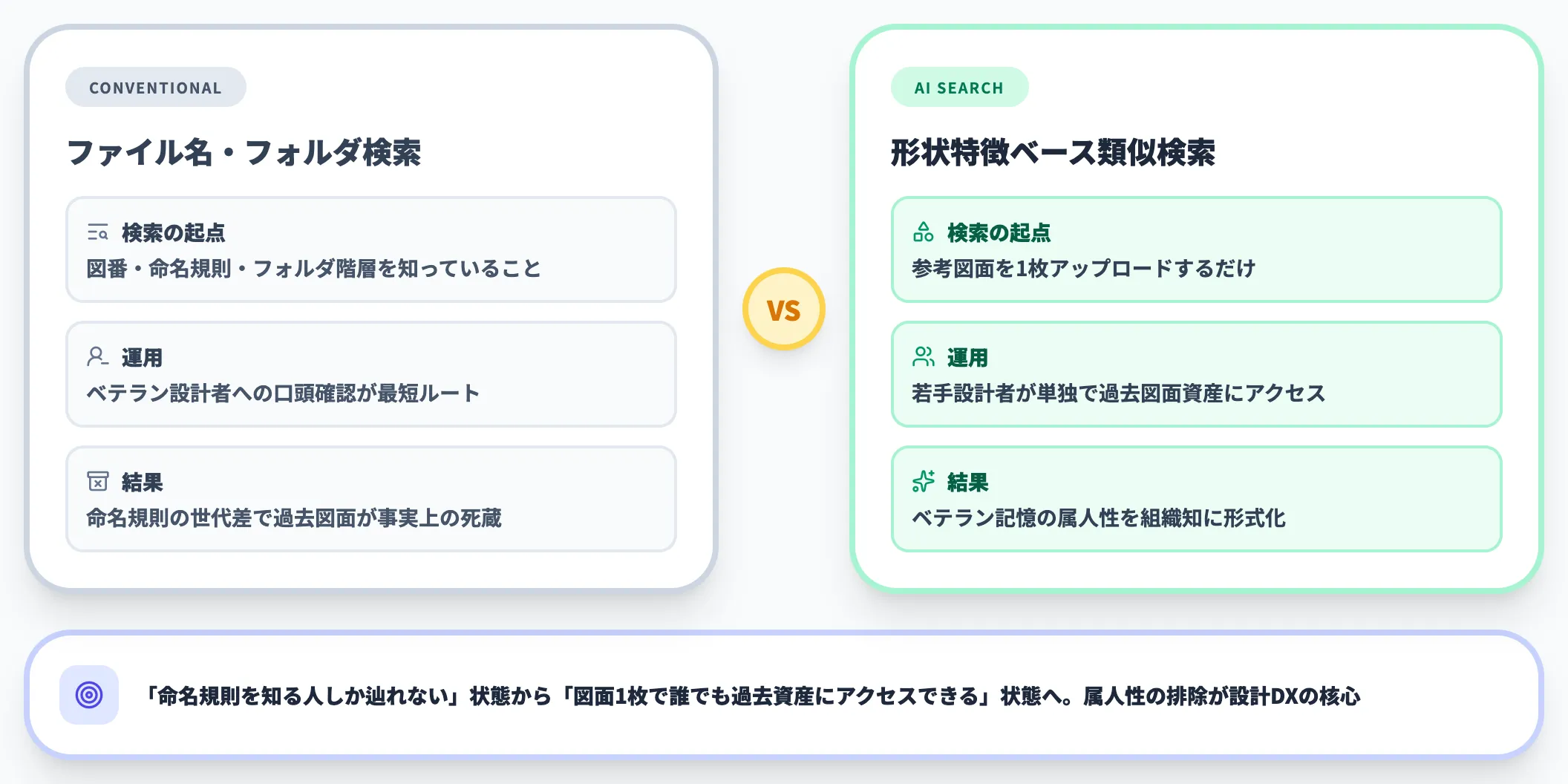 CONVENTIONAL

ファイル名・フォルダ検索

検索の起点
図番・命名規則・フォルダ階層を知っていること

運用
ベテラン設計者への口頭確認が最短ルート

結果
命名規則の世代差で過去図面が事実上の死蔵

VS

AI SEARCH

形状特徴ベース類似検索

検索の起点
参考図面を1枚アップロードするだけ

運用
若手設計者が単独で過去図面資産にアクセス

結果
ベテラン記憶の属人性を組織知に形式化

「命名規則を知る人しか辿れない」状態から「図面1枚で誰でも過去資産にアクセスできる」状態へ。属人性の排除が設計DXの核心